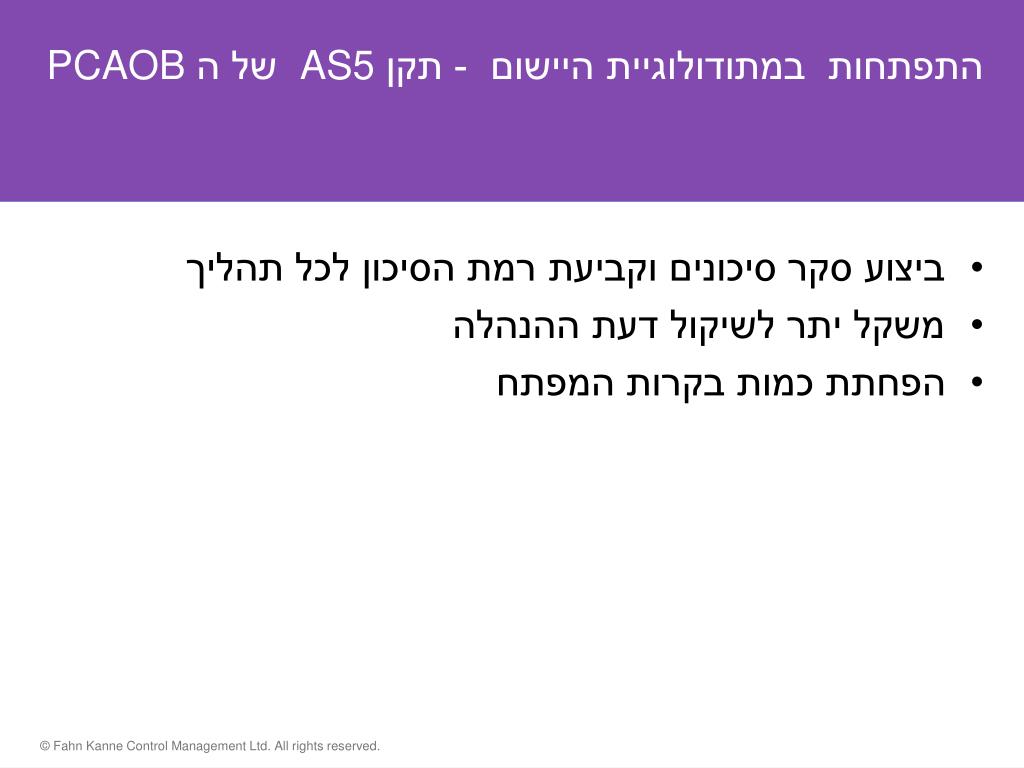 התפתחות במתודולוגיית היישום - תקן AS5 של ה PCAOB

• ביצוע סקר סיכונים וקביעת רמת הסיכון לכל תהליך
• משקל יתר לשיקול דעת ההנהלה
• הפחתת כמות בקרות המפתח

© Fahn Kanne Control Management Ltd. All rights reserved.